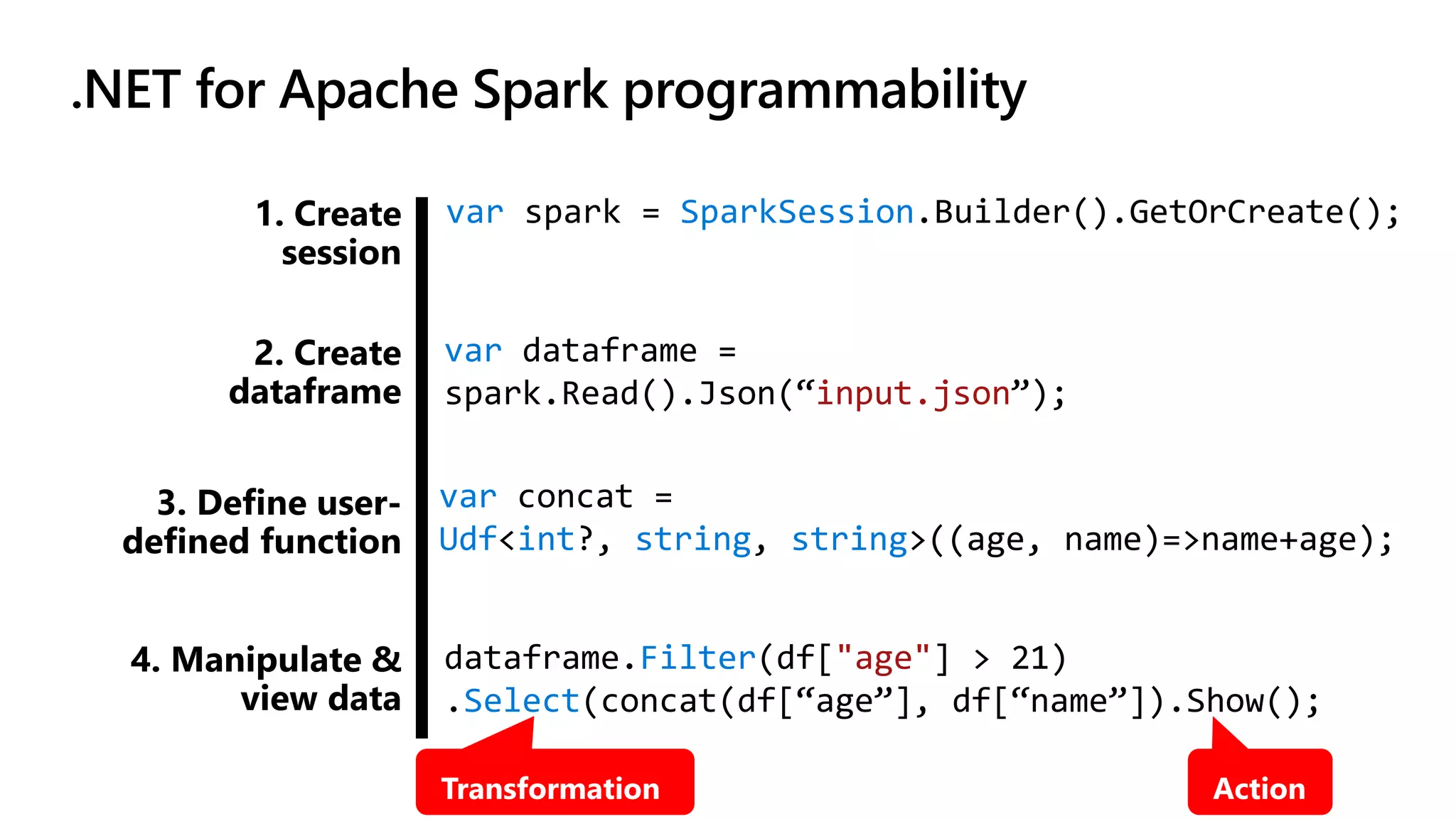 .NET for Apache Spark programmability

1. Create session

var spark = SparkSession.Builder().GetOrCreate();

2. Create dataframe

var dataframe = spark.Read().Json(“input.json”);

3. Define user-defined function

var concat = Udf<int?, string, string>((age, name)=>name+age);

4. Manipulate & view data

dataframe.Filter(df["age"] > 21) .Select(concat(df[“age”], df[“name”]).Show();

Transformation

Action